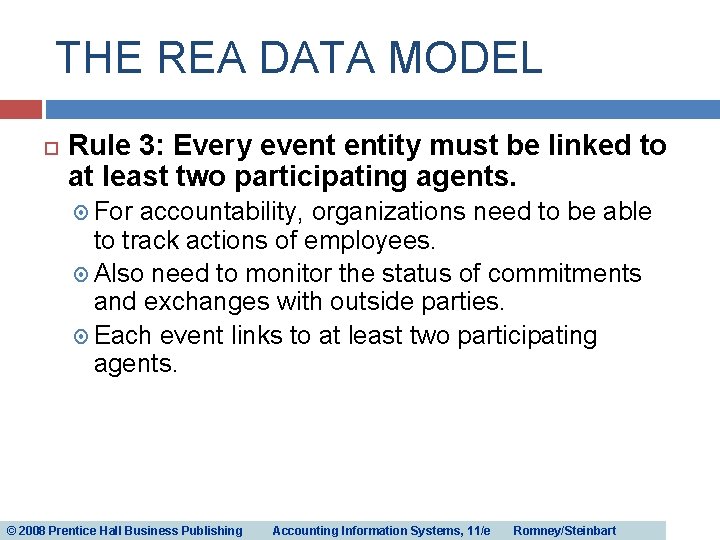 THE REA DATA MODEL

Rule 3: Every event entity must be linked to at least two participating agents.

For accountability, organizations need to be able to track actions of employees.

Also need to monitor the status of commitments and exchanges with outside parties.

Each event links to at least two participating agents.

© 2008 Prentice Hall Business Publishing Accounting Information Systems, 11/e Romney/Steinbart